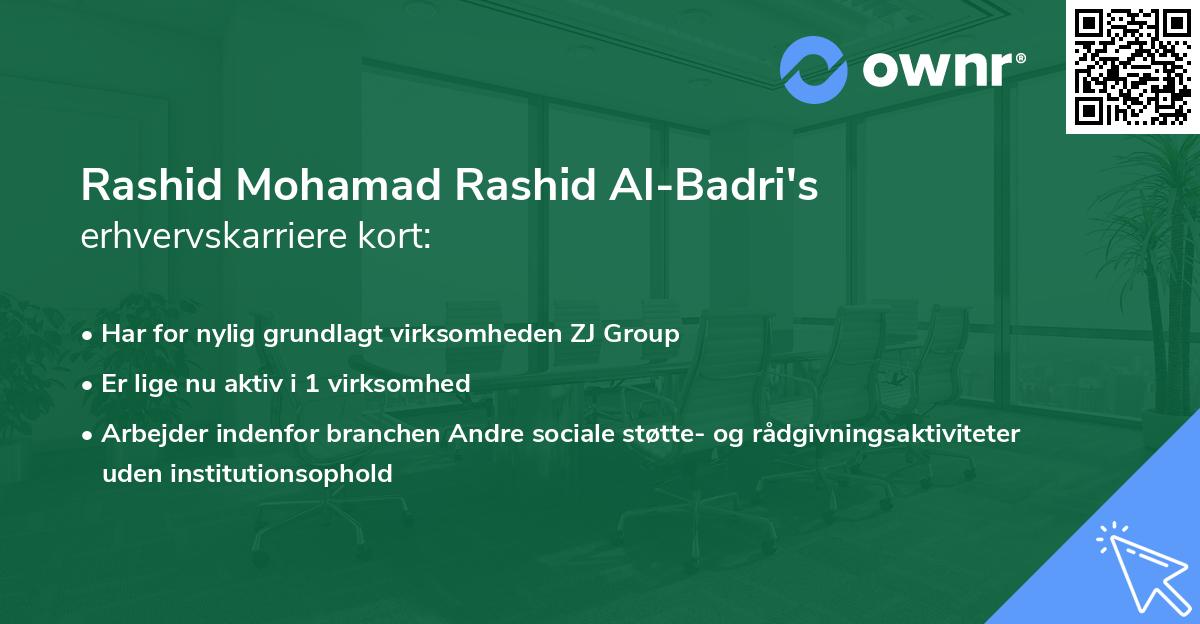 ownr®

Rashid Mohamad Rashid Al-Badri's erhvervskarriere kort:

• Har for nylig grundlagt virksomheden ZJ Group
• Er lige nu aktiv i 1 virksomhed
• Arbejder indenfor branchen Andre sociale støtte- og rådgivningsaktiviteter uden institutionsophold